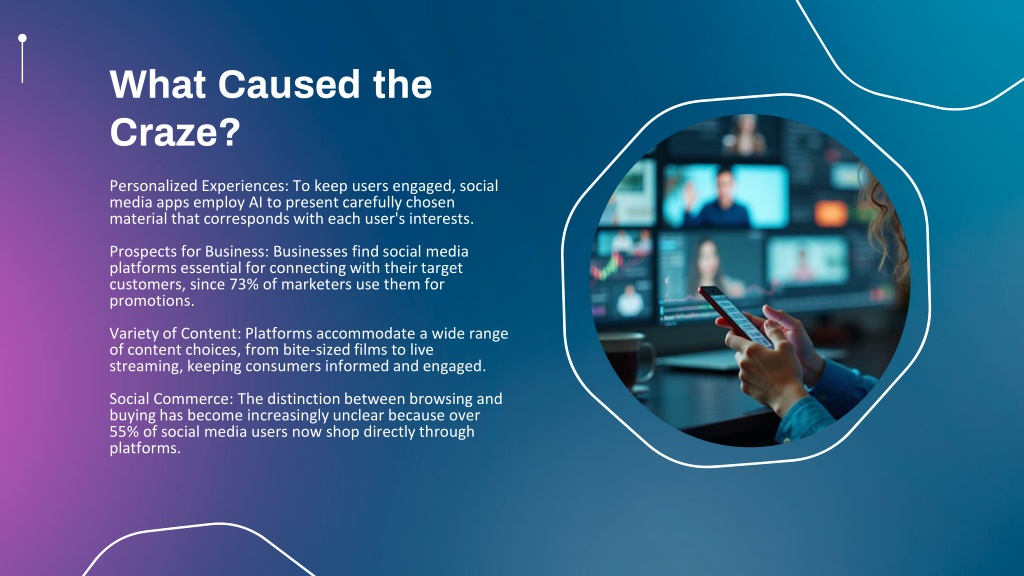 What Caused the Craze?

Personalized Experiences: To keep users engaged, social media apps employ AI to present carefully chosen material that corresponds with each user's interests.

Prospects for Business: Businesses find social media platforms essential for connecting with their target customers, since 73% of marketers use them for promotions.

Variety of Content: Platforms accommodate a wide range of content choices, from bite-sized films to live streaming, keeping consumers informed and engaged.

Social Commerce: The distinction between browsing and buying has become increasingly unclear because over 55% of social media users now shop directly through platforms.